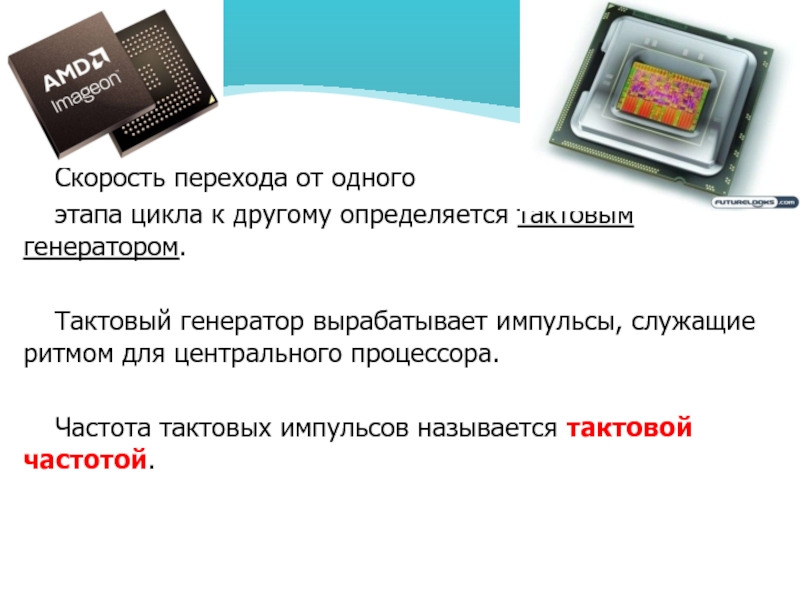 AMD
Imageon

FUTURELOOKS.com

Скорость перехода от одного этапа цикла к другому определяется тактовым генератором.

Тактовый генератор вырабатывает импульсы, служащие ритмом для центрального процессора.

Частота тактовых импульсов называется тактовой частотой.